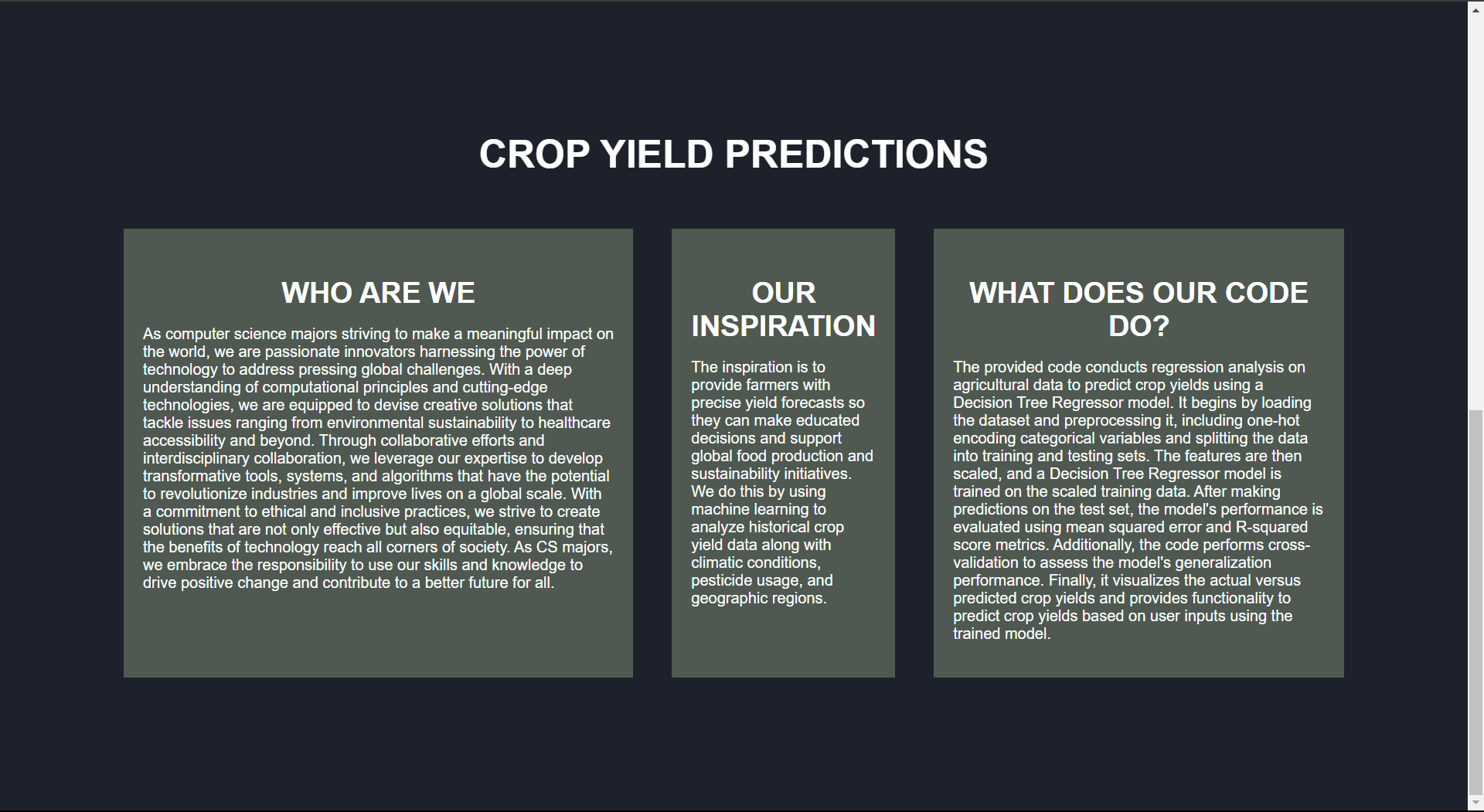 CROP YIELD PREDICTIONS

WHO ARE WE

As computer science majors striving to make a meaningful impact on the world, we are passionate innovators harnessing the power of technology to address pressing global challenges. With a deep understanding of computational principles and cutting-edge technologies, we are equipped to devise creative solutions that tackle issues ranging from environmental sustainability to healthcare accessibility and beyond. Through collaborative efforts and interdisciplinary collaboration, we leverage our expertise to develop transformative tools, systems, and algorithms that have the potential to revolutionize industries and improve lives on a global scale. With a commitment to ethical and inclusive practices, we strive to create solutions that are not only effective but also equitable, ensuring that the benefits of technology reach all corners of society. As CS majors, we embrace the responsibility to use our skills and knowledge to drive positive change and contribute to a better future for all.

OUR INSPIRATION

The inspiration is to provide farmers with precise yield forecasts so they can make educated decisions and support global food production and sustainability initiatives. We do this by using machine learning to analyze historical crop yield data along with climatic conditions, pesticide usage, and geographic regions.

WHAT DOES OUR CODE DO?

The provided code conducts regression analysis on agricultural data to predict crop yields using a Decision Tree Regressor model. It begins by loading the dataset and preprocessing it, including one-hot encoding categorical variables and splitting the data into training and testing sets. The features are then scaled, and a Decision Tree Regressor model is trained on the scaled training data. After making predictions on the test set, the model's performance is evaluated using mean squared error and R-squared score metrics. Additionally, the code performs cross-validation to assess the model's generalization performance. Finally, it visualizes the actual versus predicted crop yields and provides functionality to predict crop yields based on user inputs using the trained model.